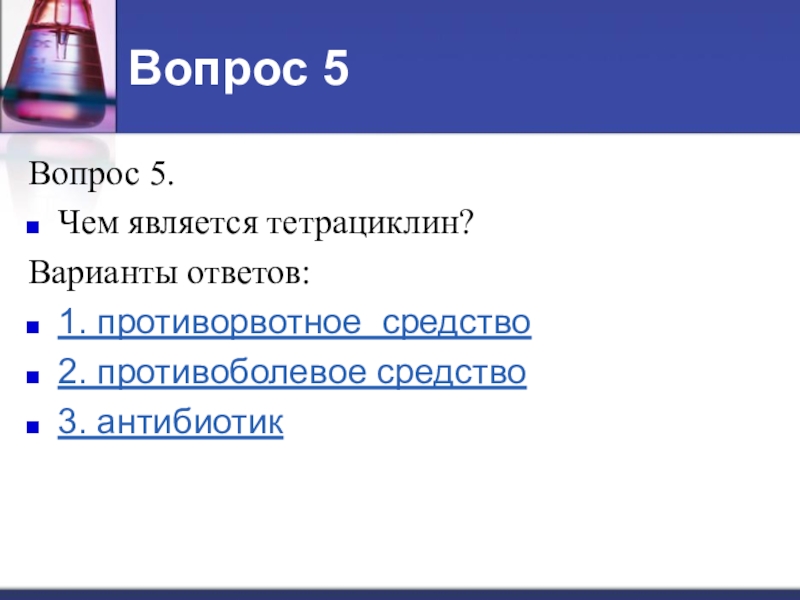 Вопрос 5

Вопрос 5.

Чем является тетрациклин?

Варианты ответов:

1. противорвотное  средство

2. противоболевое средство

3. антибиотик